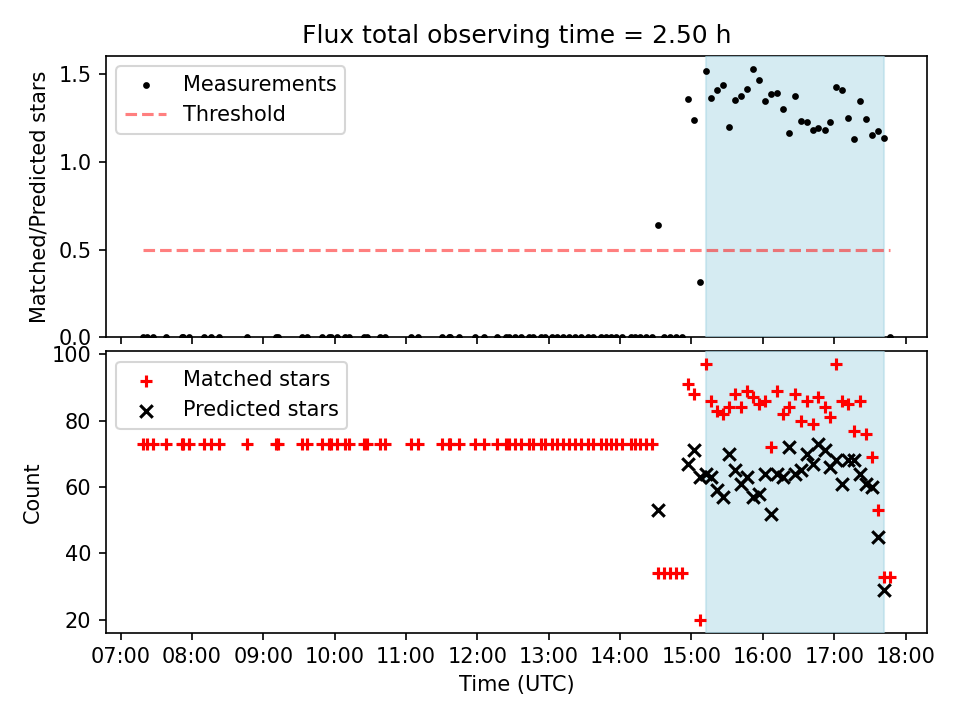 Flux total observing time = 2.50 h

Measurements
Threshold

Matched/Predicted stars

1.5
1.0
0.5
0.0

Matched stars
Predicted stars

Count

100
80
60
40
20

07:00 08:00 09:00 10:00 11:00 12:00 13:00 14:00 15:00 16:00 17:00 18:00

Time (UTC)